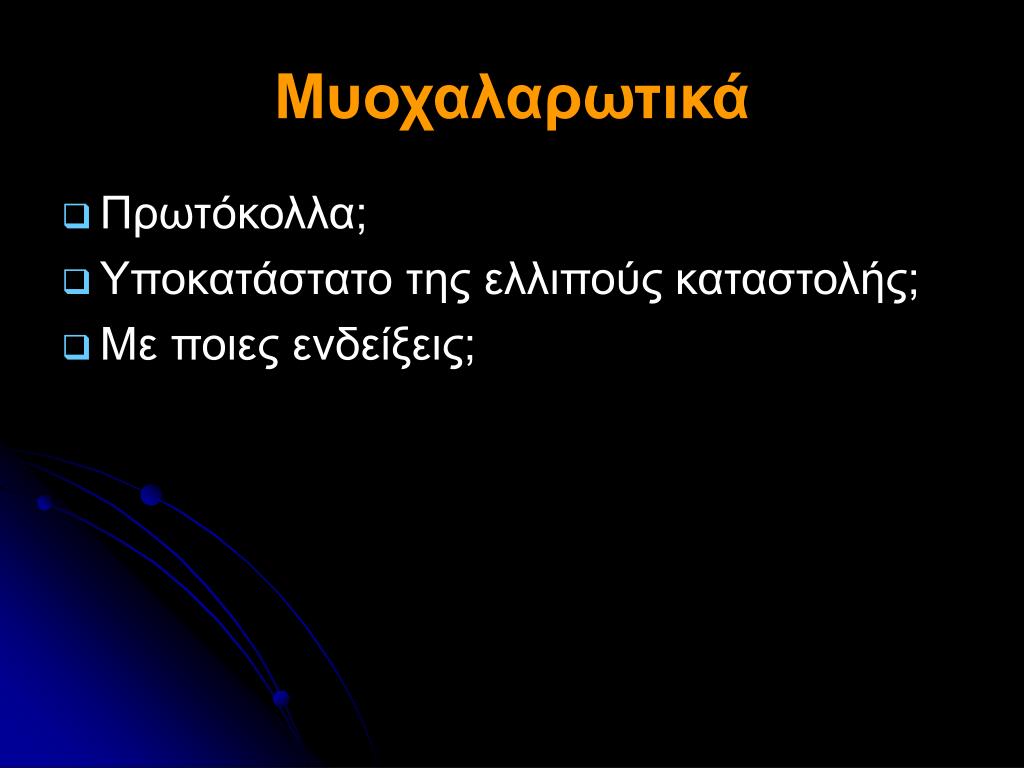 Μυοχαλαρωτικά

Πρωτόκολλα;
Υποκατάστατο της ελλιπούς καταστολής;
Με ποιες ενδείξεις;